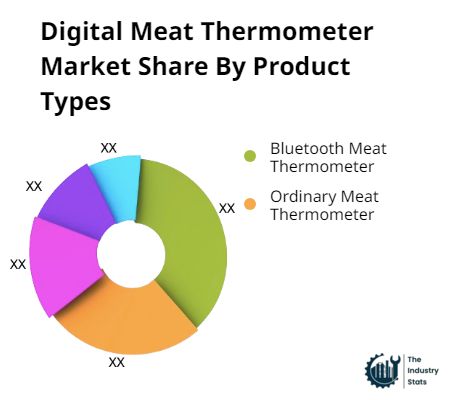 Digital Meat Thermometer Market Share By Product Types

XX
XX
XX
XX
XX

Bluetooth Meat Thermometer
Ordinary Meat Thermometer

The Industry Stats